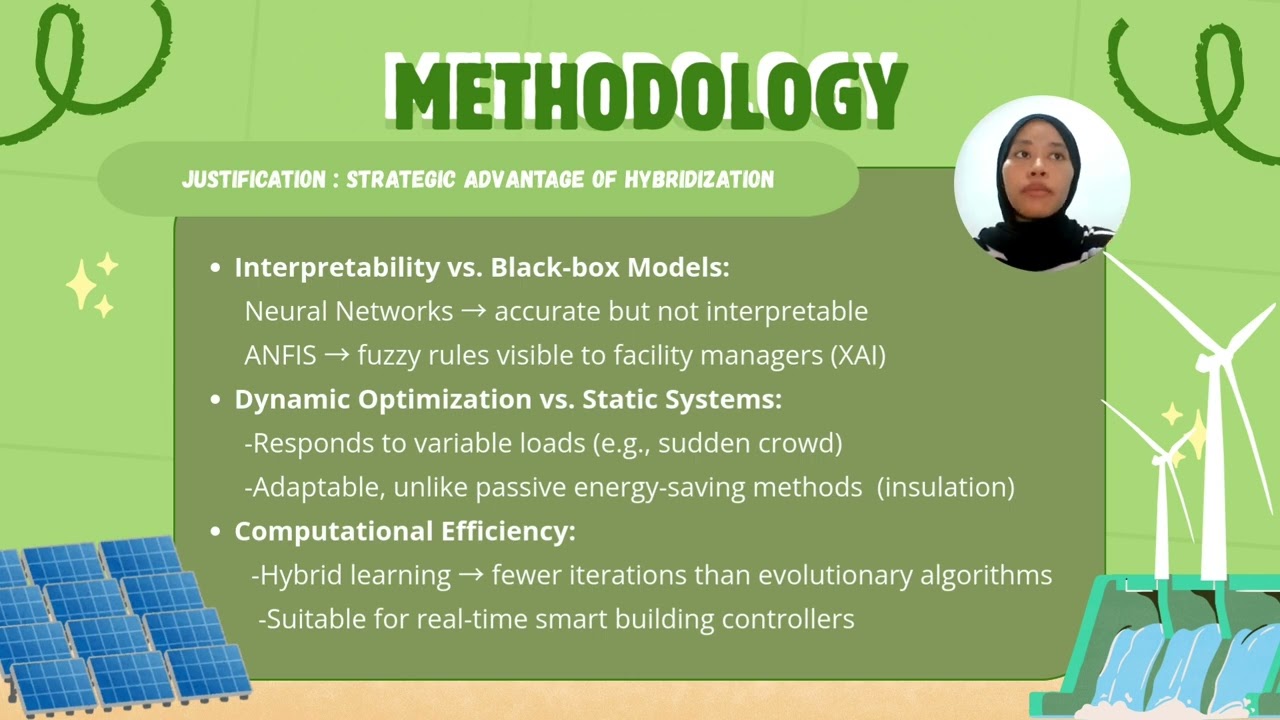 METHODOLOGY

JUSTIFICATION : STRATEGIC ADVANTAGE OF HYBRIDIZATION

• Interpretability vs. Black-box Models:
Neural Networks → accurate but not interpretable
ANFIS → fuzzy rules visible to facility managers (XAI)

• Dynamic Optimization vs. Static Systems:
-Responds to variable loads (e.g., sudden crowd)
-Adaptable, unlike passive energy-saving methods (insulation)

• Computational Efficiency:
-Hybrid learning → fewer iterations than evolutionary algorithms
-Suitable for real-time smart building controllers